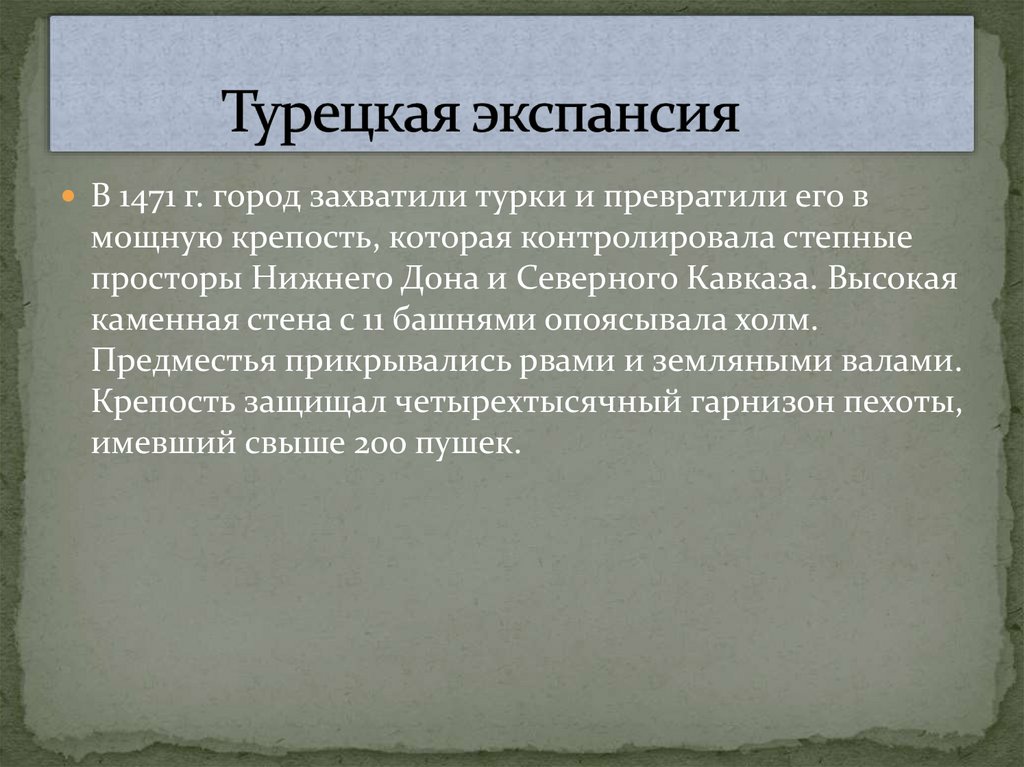 Турецкая экспансия

В 1471 г. город захватили турки и превратили его в мощную крепость, которая контролировала степные просторы Нижнего Дона и Северного Кавказа. Высокая каменная стена с 11 башнями опоясывала холм. Предместья прикрывались рвами и земляными валами. Крепость защищал четырехтысячный гарнизон пехоты, имевший свыше 200 пушек.